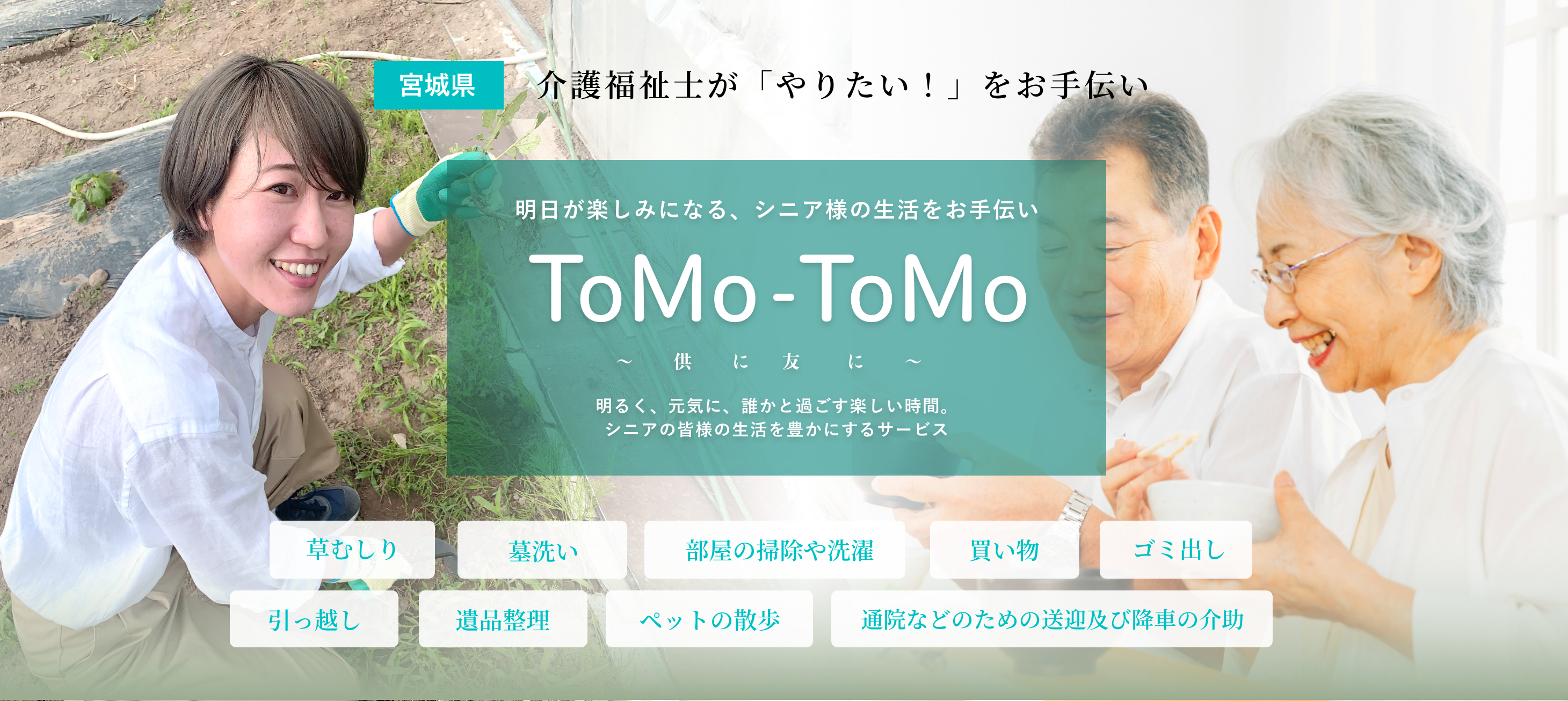 宮城県 介護福祉士が「やりたい！」をお手伝い

明日が楽しみになる、シニア様の生活をお手伝い

ToMo-ToMo

～ 供 に 友 に ～

明るく、元気に、誰かと過ごす楽しい時間。
シニアの皆様の生活を豊かにするサービス

草むしり

墓洗い

部屋の掃除や洗濯

買い物

ゴミ出し

引っ越し

遺品整理

ペットの散歩

通院などのための送迎及び降車の介助